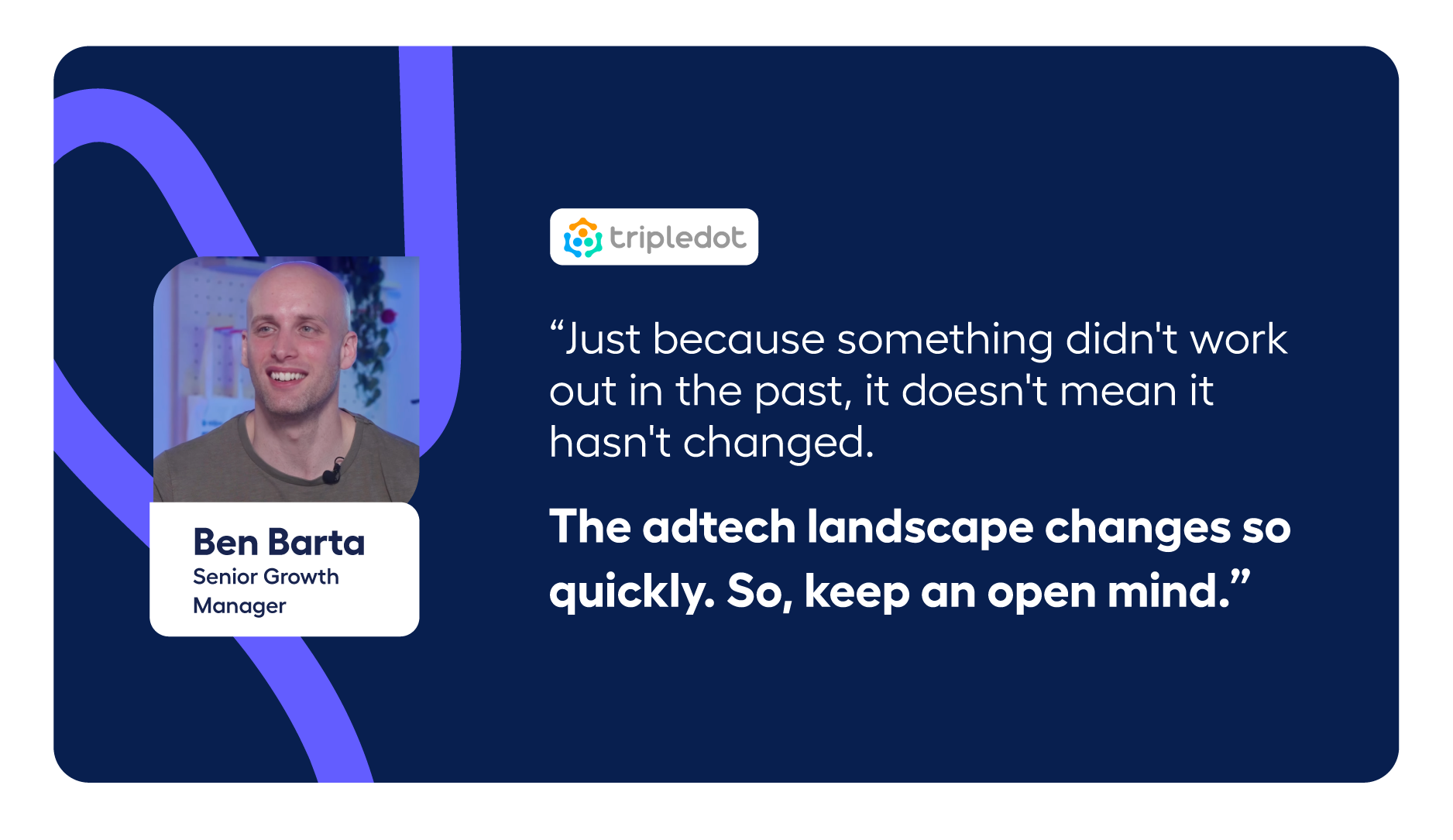 Ben Barta
Senior Growth Manager

tripledot

“Just because something didn't work out in the past, it doesn't mean it hasn't changed.

The adtech landscape changes so quickly. So, keep an open mind.”